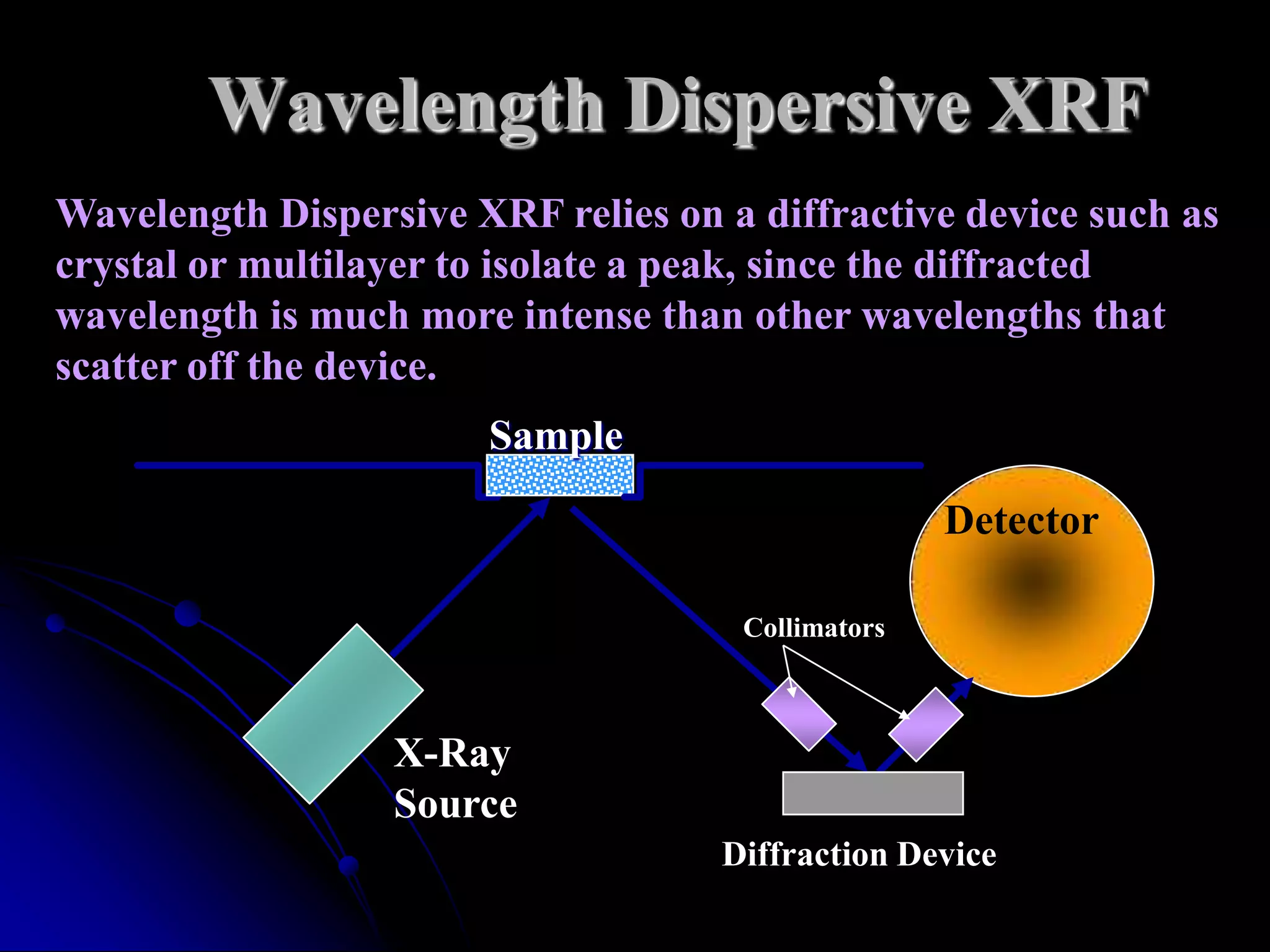 Wavelength Dispersive XRF

Wavelength Dispersive XRF relies on a diffractive device such as crystal or multilayer to isolate a peak, since the diffracted wavelength is much more intense than other wavelengths that scatter off the device.

Sample

Detector

Collimators

X-Ray Source

Diffraction Device